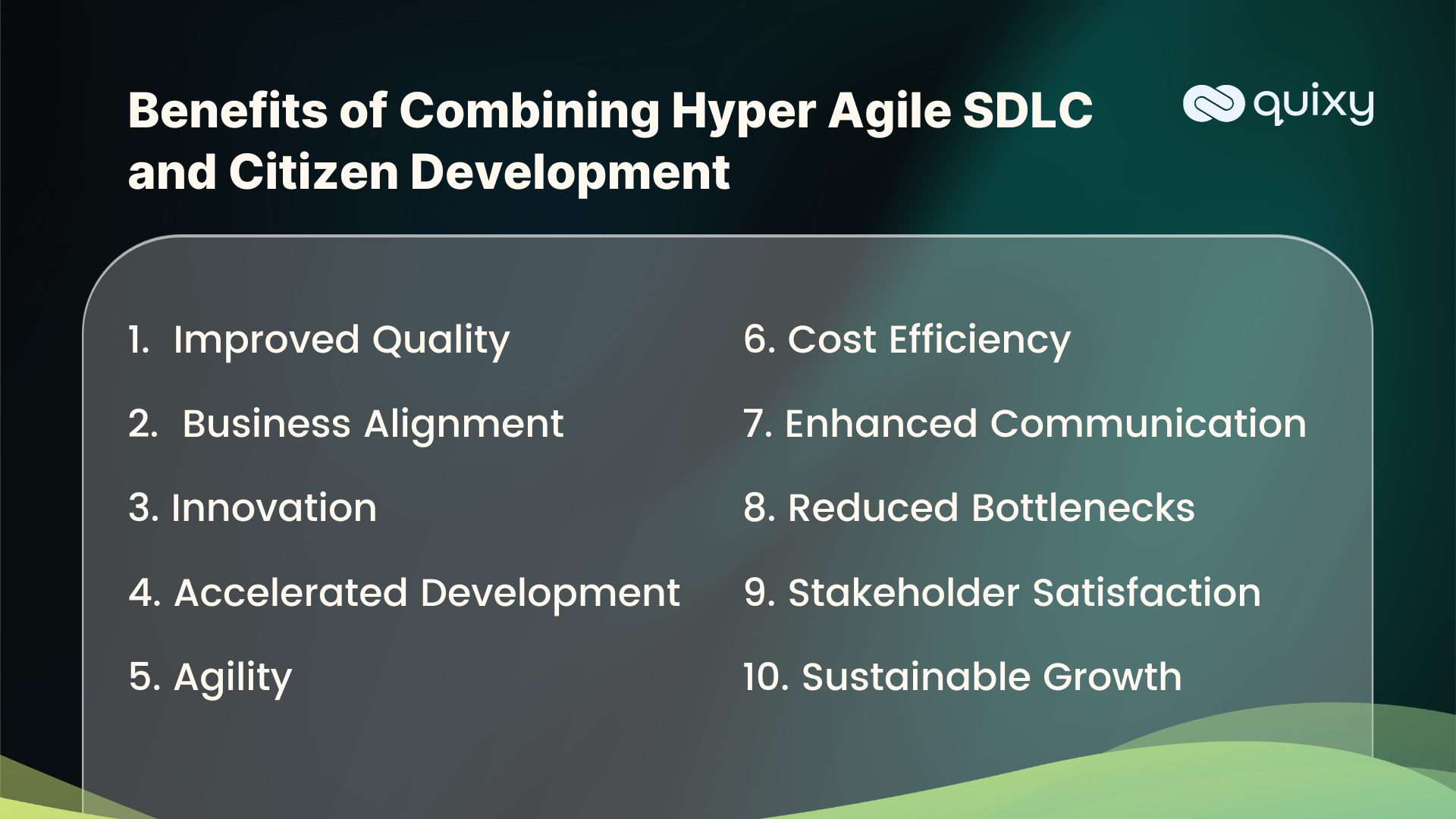 Benefits of Combining Hyper Agile SDLC and Citizen Development

quixy

1. Improved Quality

2. Business Alignment

3. Innovation

4. Accelerated Development

5. Agility

6. Cost Efficiency

7. Enhanced Communication

8. Reduced Bottlenecks

9. Stakeholder Satisfaction

10. Sustainable Growth